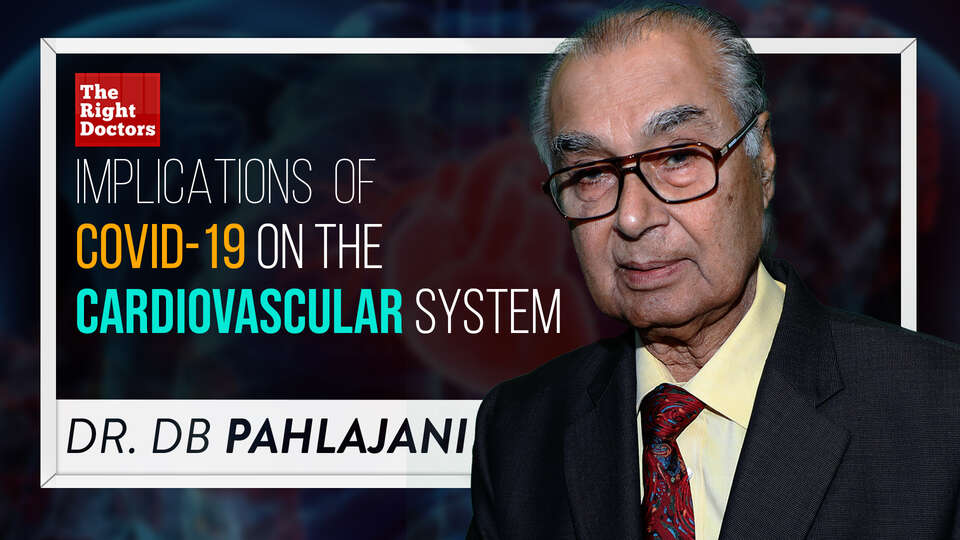 The Right Doctors

IMPLICATIONS OF COVID-19 ON THE CARDIOVASCULAR SYSTEM

DR. DB PAHLAJANI